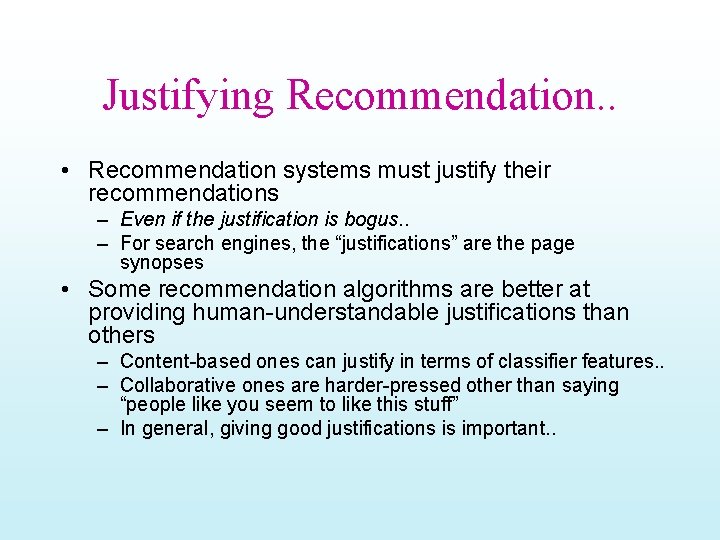 Justifying Recommendation..

• Recommendation systems must justify their recommendations
– Even if the justification is bogus..
– For search engines, the “justifications” are the page synopses

• Some recommendation algorithms are better at providing human-understandable justifications than others
– Content-based ones can justify in terms of classifier features..
– Collaborative ones are harder-pressed other than saying “people like you seem to like this stuff”
– In general, giving good justifications is important..